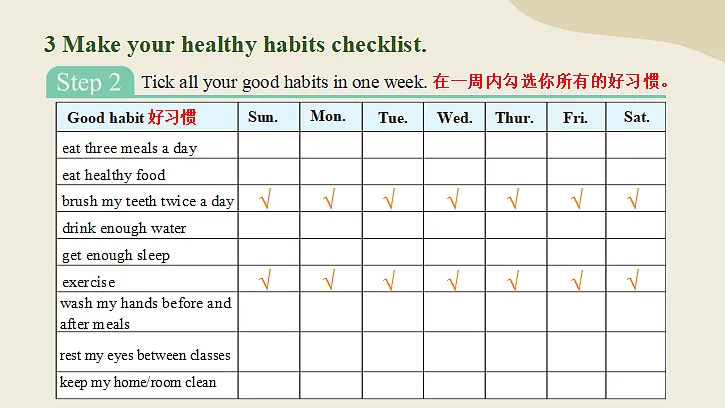 3 Make your healthy habits checklist.

Step 2 Tick all your good habits in one week. 在一周内勾选你所有的好习惯。

| Good habit 好习惯 | Sun. | Mon. | Tue. | Wed. | Thur. | Fri. | Sat. |
|---|---|---|---|---|---|---|---|
| eat three meals a day | | | | | | | |
| eat healthy food | | | | | | | |
| brush my teeth twice a day | √ | √ | √ | √ | √ | √ | √ |
| drink enough water | | | | | | | |
| get enough sleep | | | | | | | |
| exercise | √ | √ | √ | √ | √ | √ | √ |
| wash my hands before and after meals | | | | | | | |
| rest my eyes between classes | | | | | | | |
| keep my home/room clean | | | | | | | |